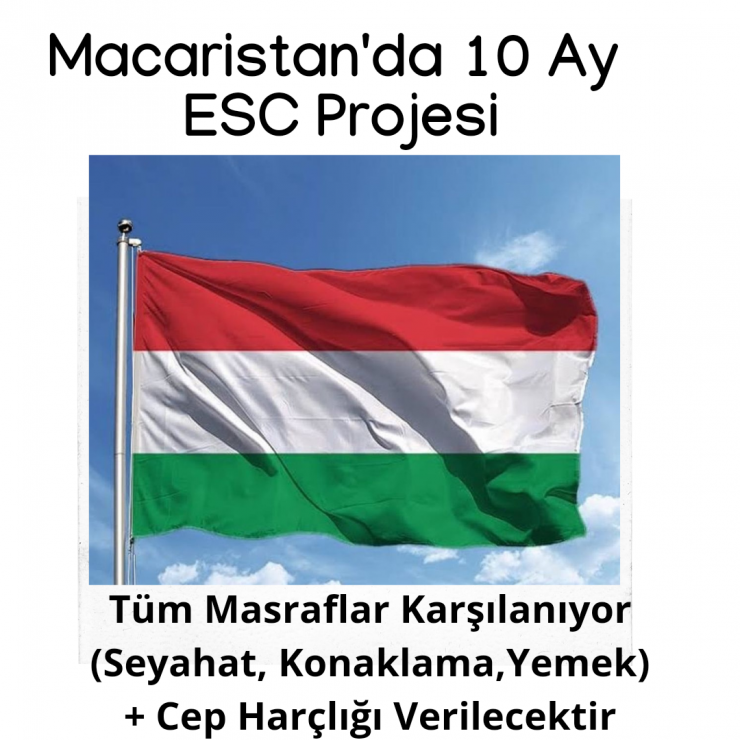 Macaristan'da 10 Ay
ESC Projesi

Tüm Masraflar Karşılanıyor
(Seyahat, Konaklama,Yemek)
+ Cep Harçlığı Verilecektir